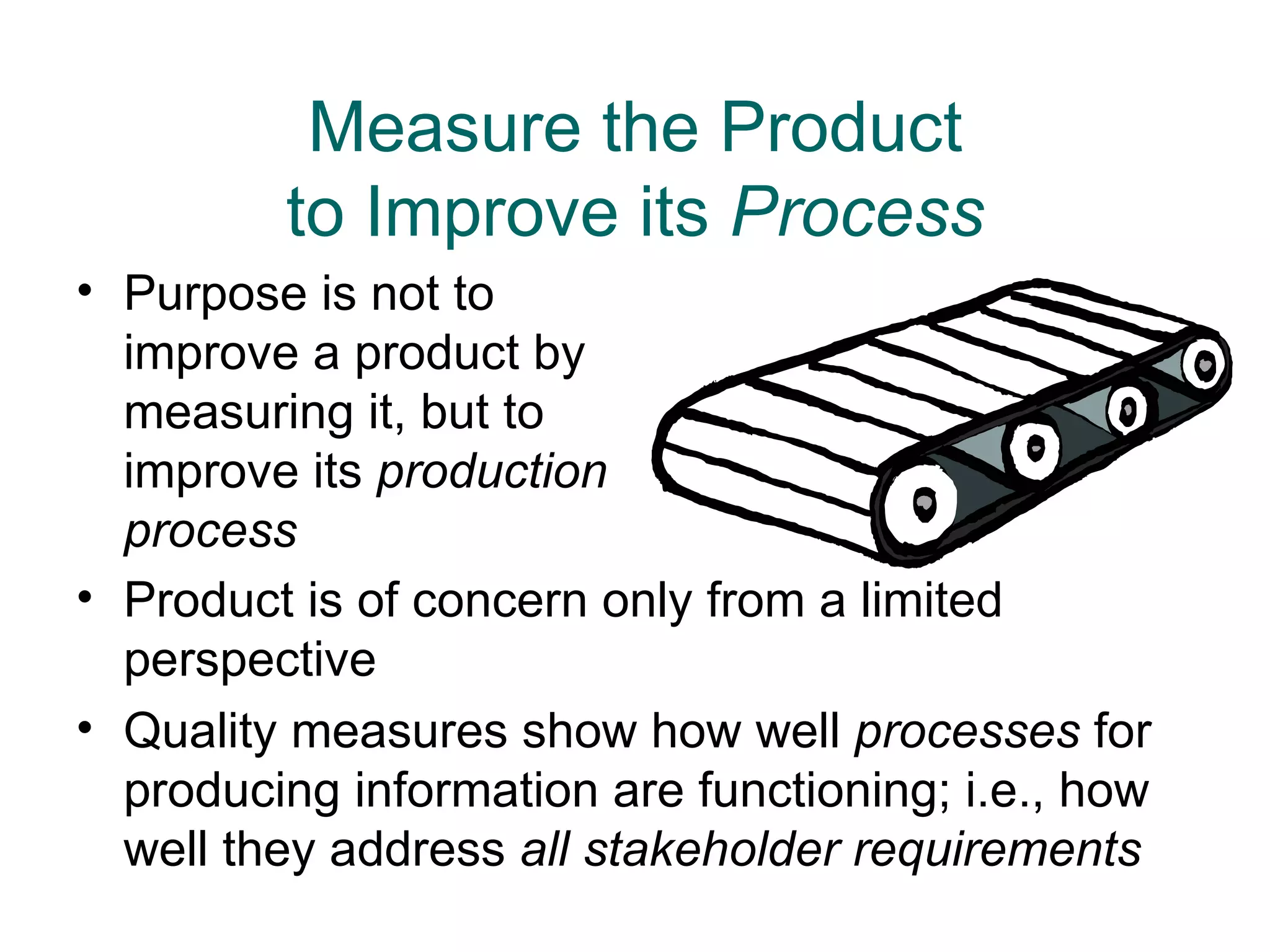 Measure the Product
to Improve its Process

• Purpose is not to improve a product by measuring it, but to improve its production process

• Product is of concern only from a limited perspective

• Quality measures show how well processes for producing information are functioning; i.e., how well they address all stakeholder requirements